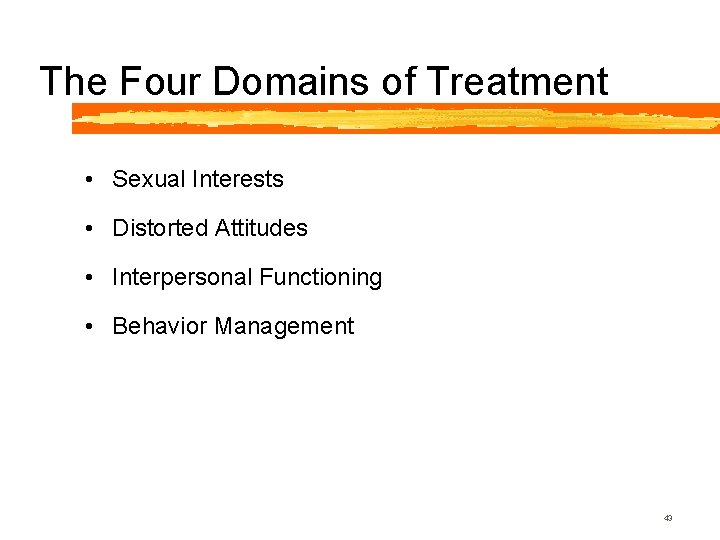 The Four Domains of Treatment

• Sexual Interests
• Distorted Attitudes
• Interpersonal Functioning
• Behavior Management

43